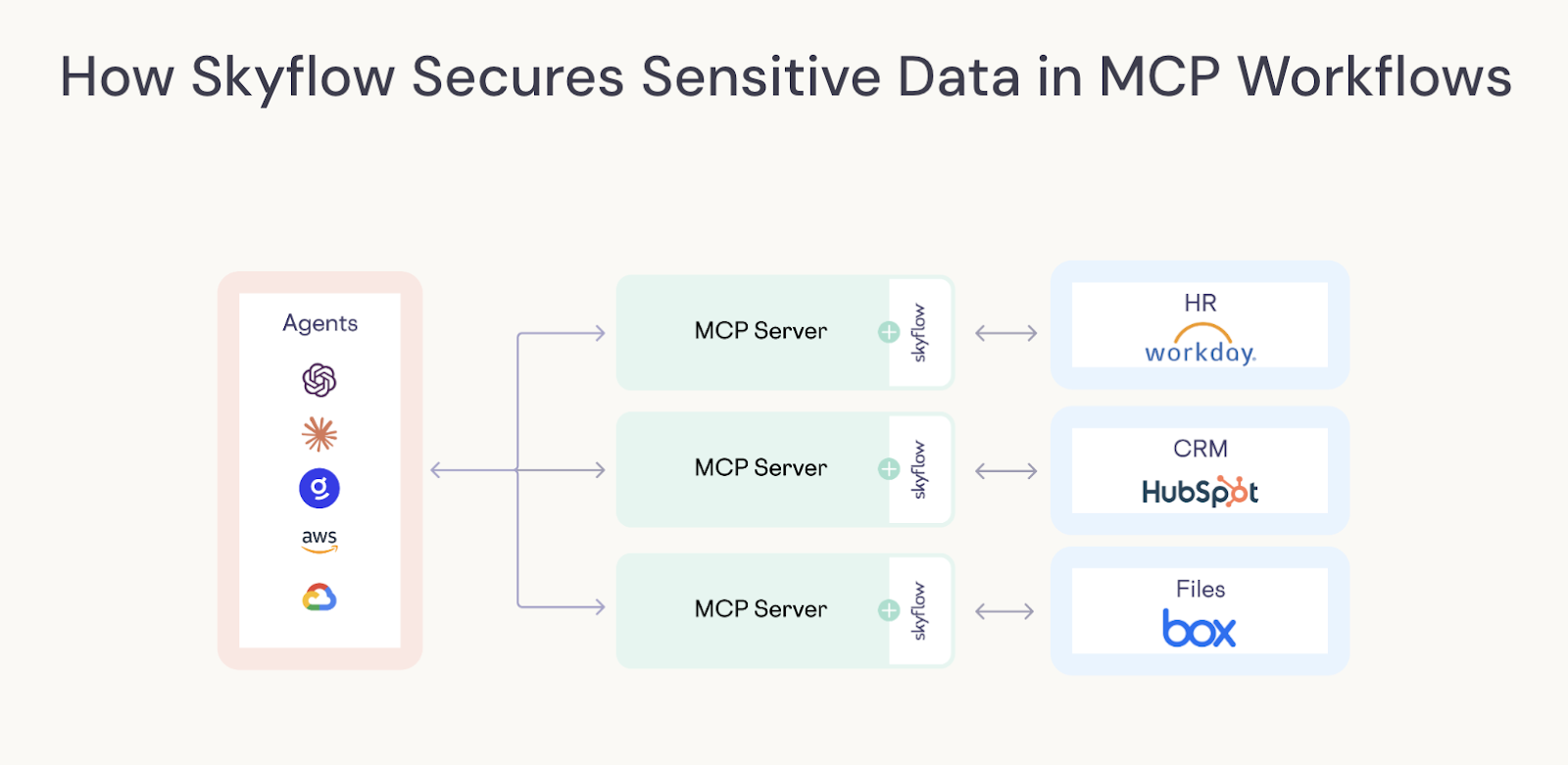 How Skyflow Secures Sensitive Data in MCP Workflows

Agents

aws

MCP Server
skyflow

MCP Server
skyflow

MCP Server
skyflow

HR
workday.

CRM
HubSpot

Files
box